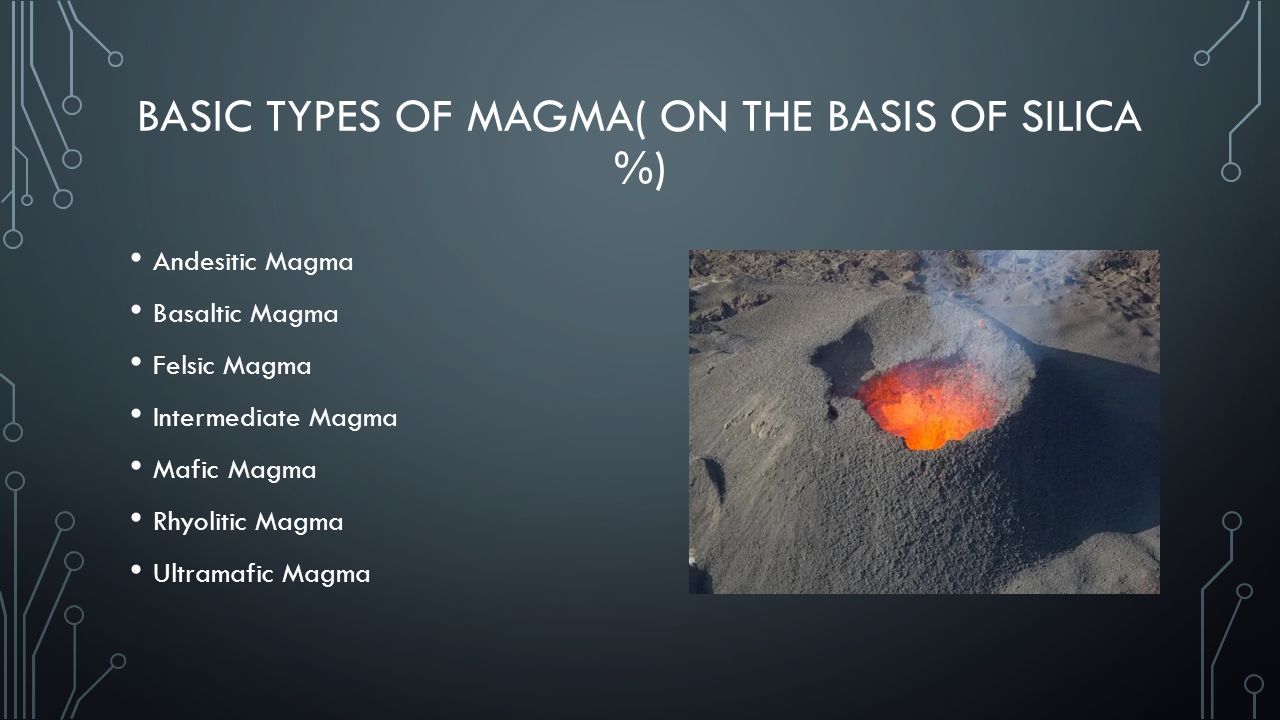 BASIC TYPES OF MAGMA( ON THE BASIS OF SILICA %)

• Andesitic Magma
• Basaltic Magma
• Felsic Magma
• Intermediate Magma
• Mafic Magma
• Rhyolitic Magma
• Ultramafic Magma